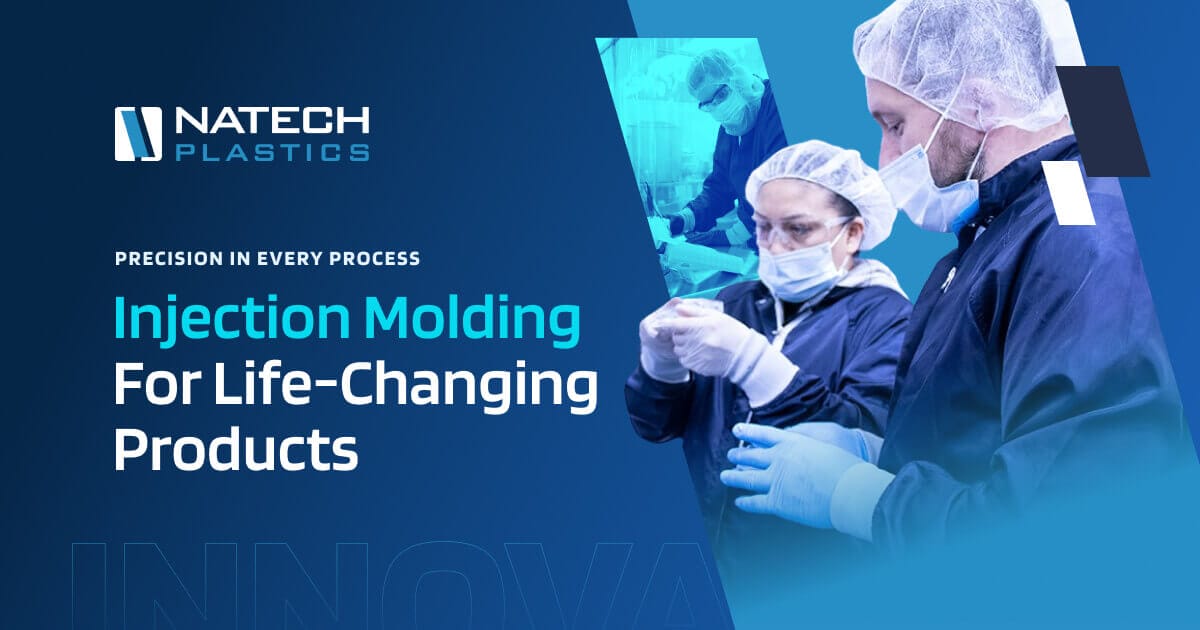 NATECH
PLASTICS

PRECISION IN EVERY PROCESS

Injection Molding For Life-Changing Products

INNOVA